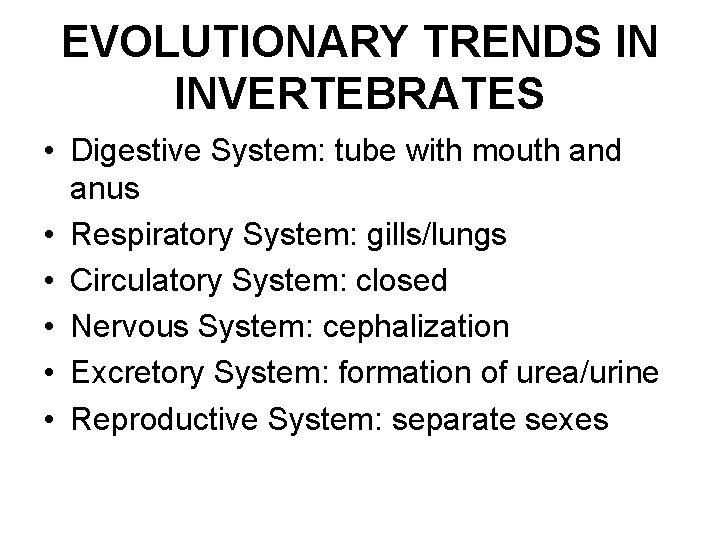 EVOLUTIONARY TRENDS IN INVERTEBRATES

• Digestive System: tube with mouth and anus
• Respiratory System: gills/lungs
• Circulatory System: closed
• Nervous System: cephalization
• Excretory System: formation of urea/urine
• Reproductive System: separate sexes